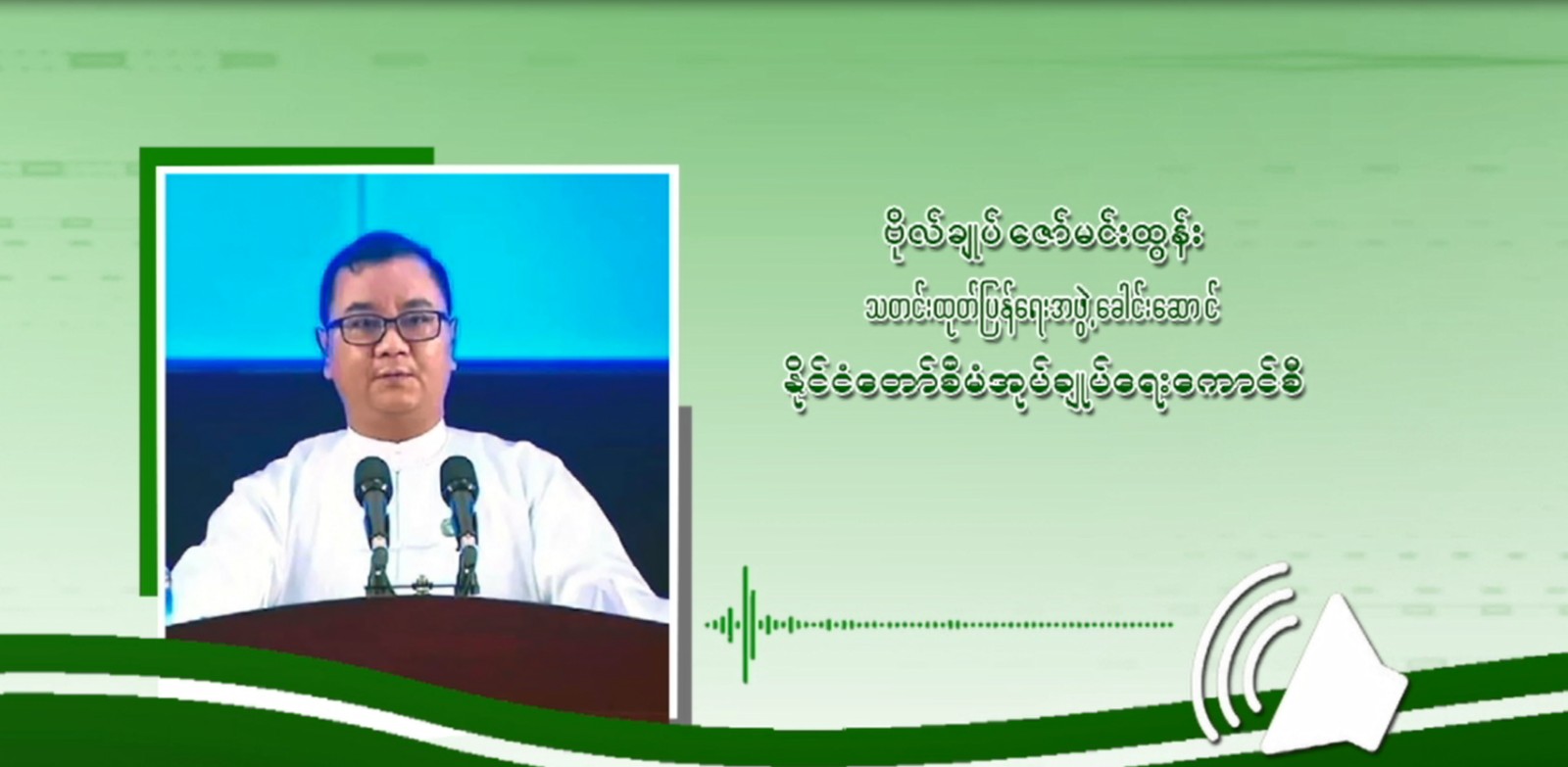 ဗိုလ်ချုပ် ဇော်မင်းထွန်း
သတင်းထုတ်ပြန်ရေးအဖွဲ့ခေါင်းဆောင်
နိုင်ငံတော်စီမံအုပ်ချုပ်ရေးကောင်စီ